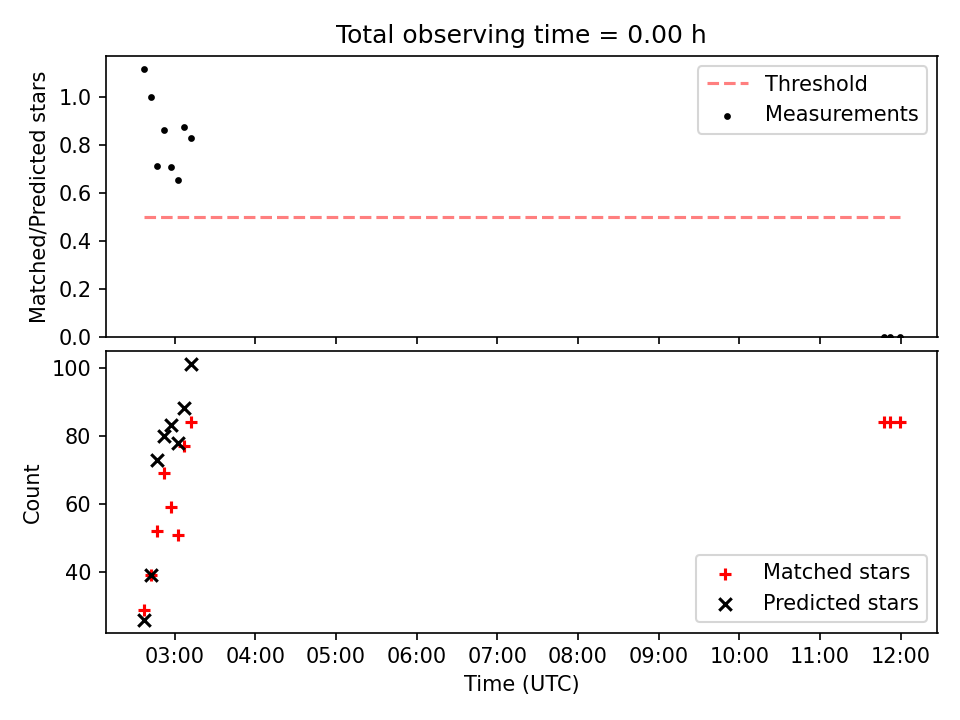 Total observing time = 0.00 h

Matched/Predicted stars

1.0
0.8
0.6
0.4
0.2
0.0

Threshold
Measurements

Count

100
80
60
40

Matched stars
Predicted stars

03:00 04:00 05:00 06:00 07:00 08:00 09:00 10:00 11:00 12:00

Time (UTC)